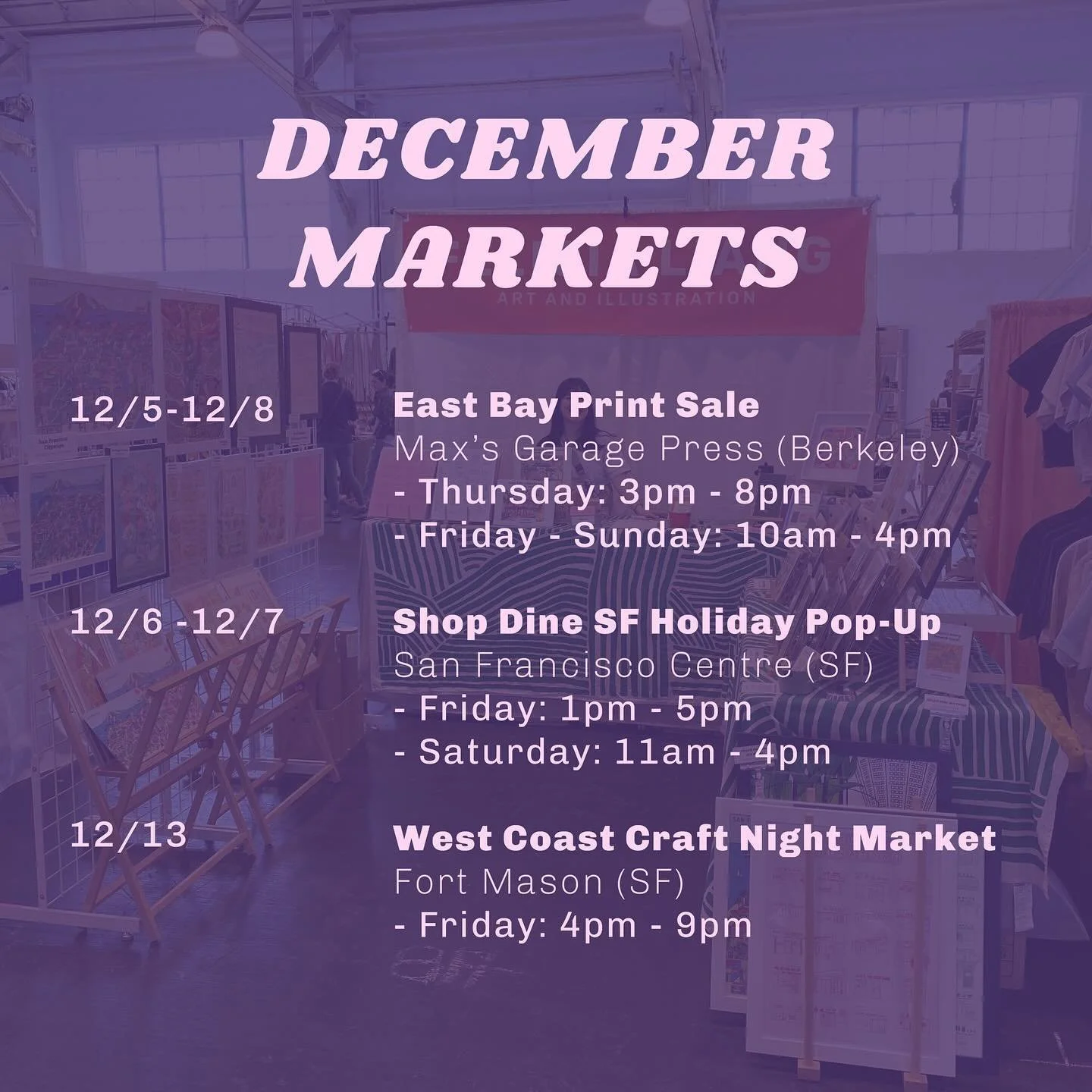 DECEMBER MARKETS

ART AND ILLUSTRATION

12/5-12/8
East Bay Print Sale
Max's Garage Press (Berkeley)
- Thursday: 3pm - 8pm
- Friday - Sunday: 10am - 4pm

12/6 -12/7
Shop Dine SF Holiday Pop-Up
San Francisco Centre (SF)
- Friday: 1pm - 5pm
- Saturday: 11am - 4pm

12/13
West Coast Craft Night Market
Fort Mason (SF)
- Friday: 4pm - 9pm